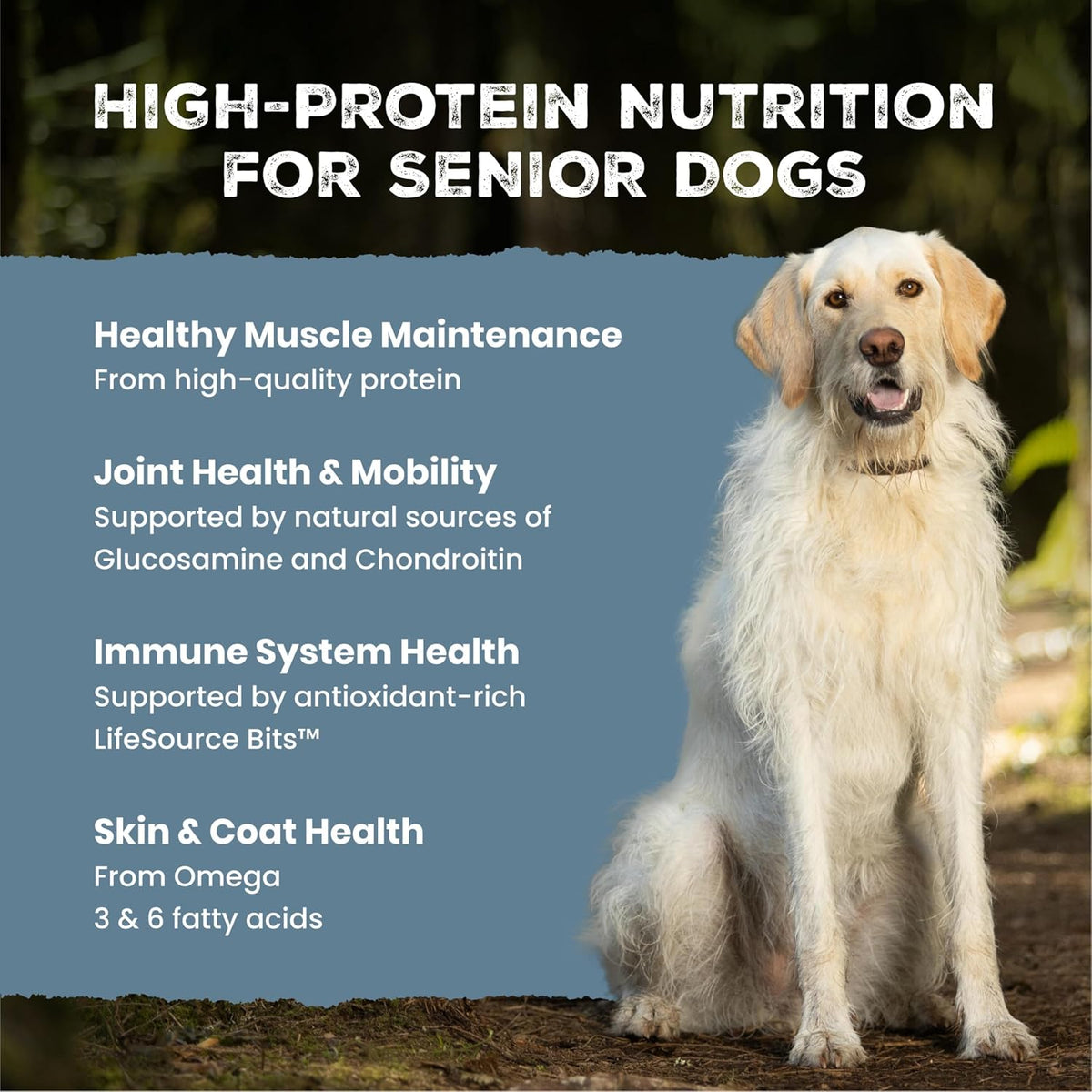 HIGH-PROTEIN NUTRITION FOR SENIOR DOGS

Healthy Muscle Maintenance
From high-quality protein

Joint Health & Mobility
Supported by natural sources of Glucosamine and Chondroitin

Immune System Health
Supported by antioxidant-rich LifeSource Bits™

Skin & Coat Health
From Omega 3 & 6 fatty acids